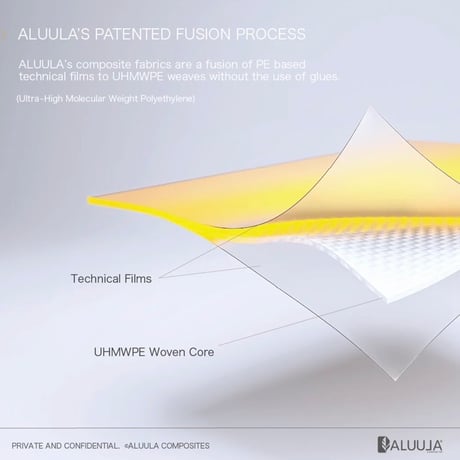 ALUULA'S PATENTED FUSION PROCESS

ALUULA's composite fabrics are a fusion of PE based technical films to UHMWPE weaves without the use of glues.

(Ultra-High Molecular Weight Polyethylene)

Technical Films

UHMWPE Woven Core

PRIVATE AND CONFIDENTIAL. ©ALUULA COMPOSITES

ALUULA